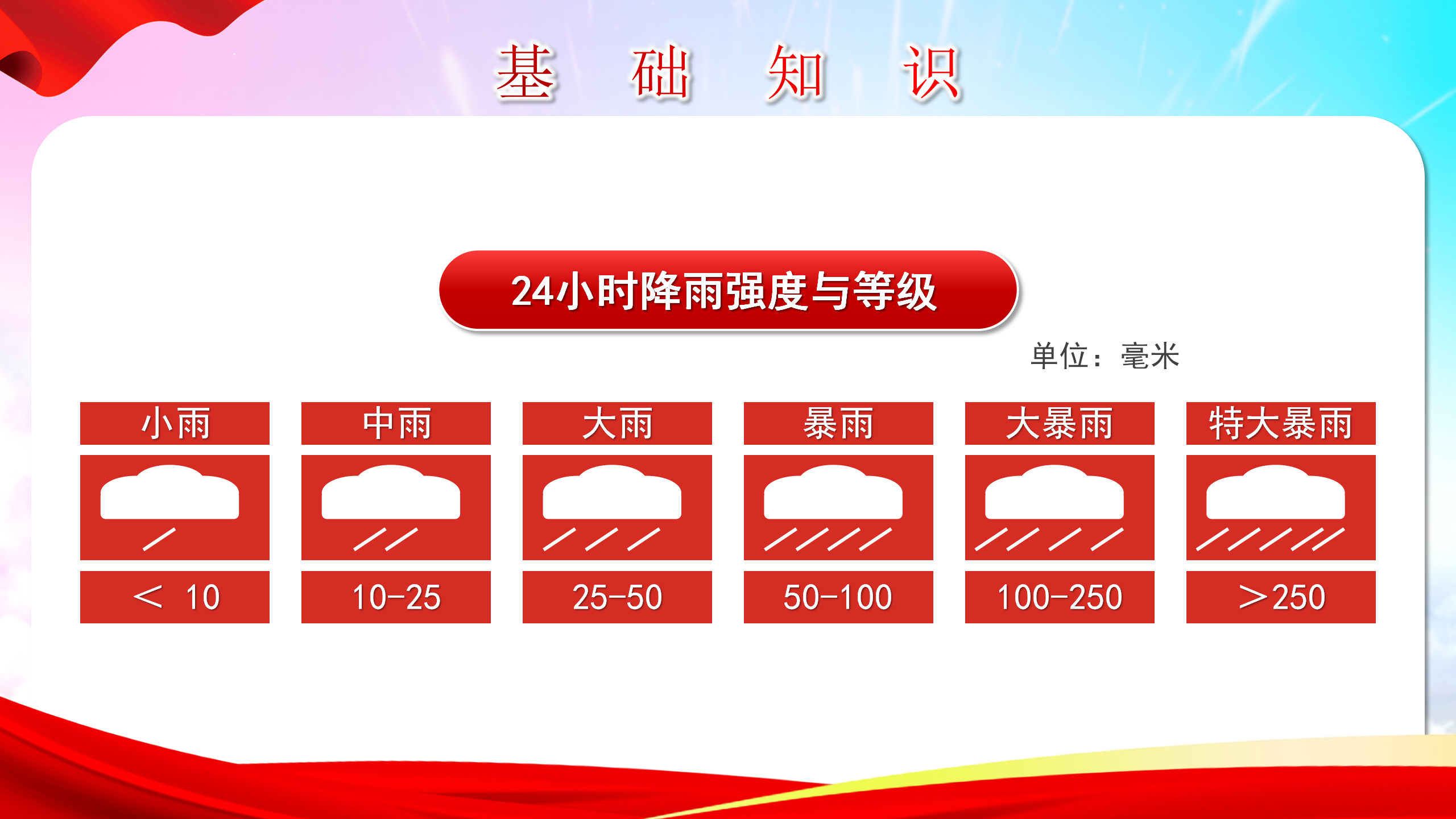 基 础 知 识

24小时降雨强度与等级

单位：毫米

| 小雨 | 中雨 | 大雨 | 暴雨 | 大暴雨 | 特大暴雨 |
|---|---|---|---|---|---|
| ＜ 10 | 10-25 | 25-50 | 50-100 | 100-250 | ＞250 |